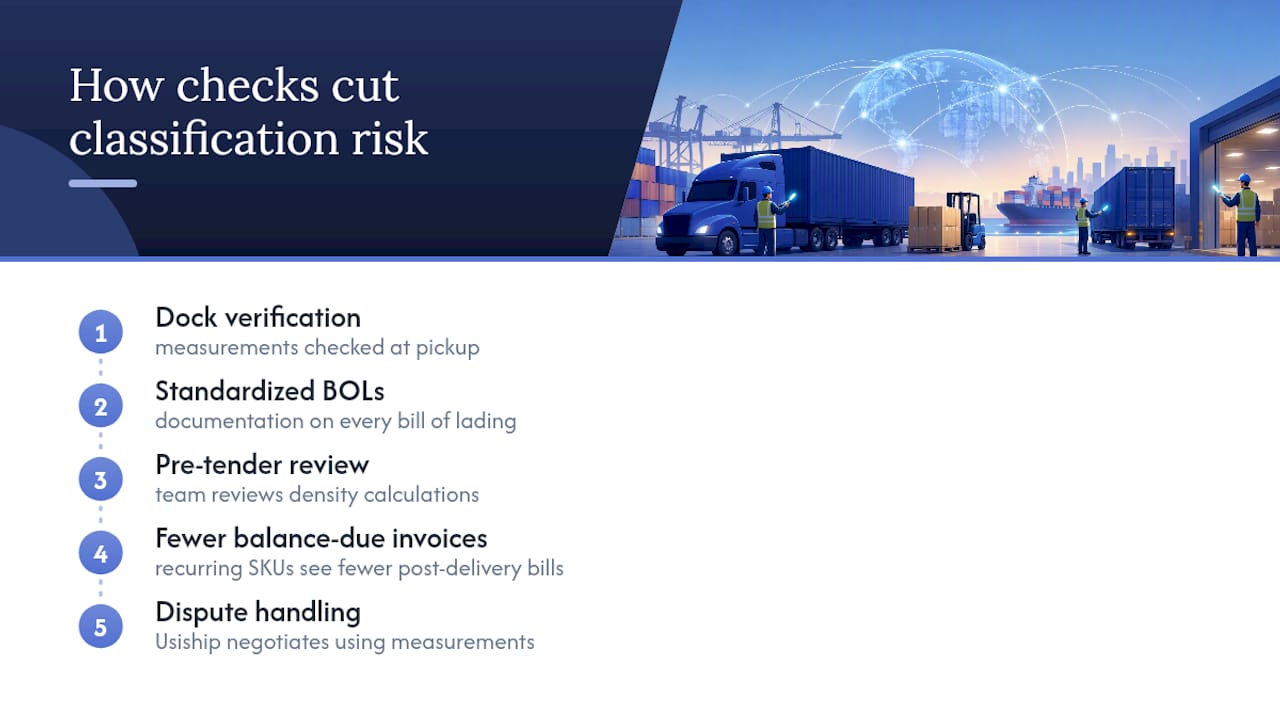 How checks cut classification risk

1
Dock verification
measurements checked at pickup

2
Standardized BOLs
documentation on every bill of lading

3
Pre-tender review
team reviews density calculations

4
Fewer balance-due invoices
recurring SKUs see fewer post-delivery bills

5
Dispute handling
Usiship negotiates using measurements